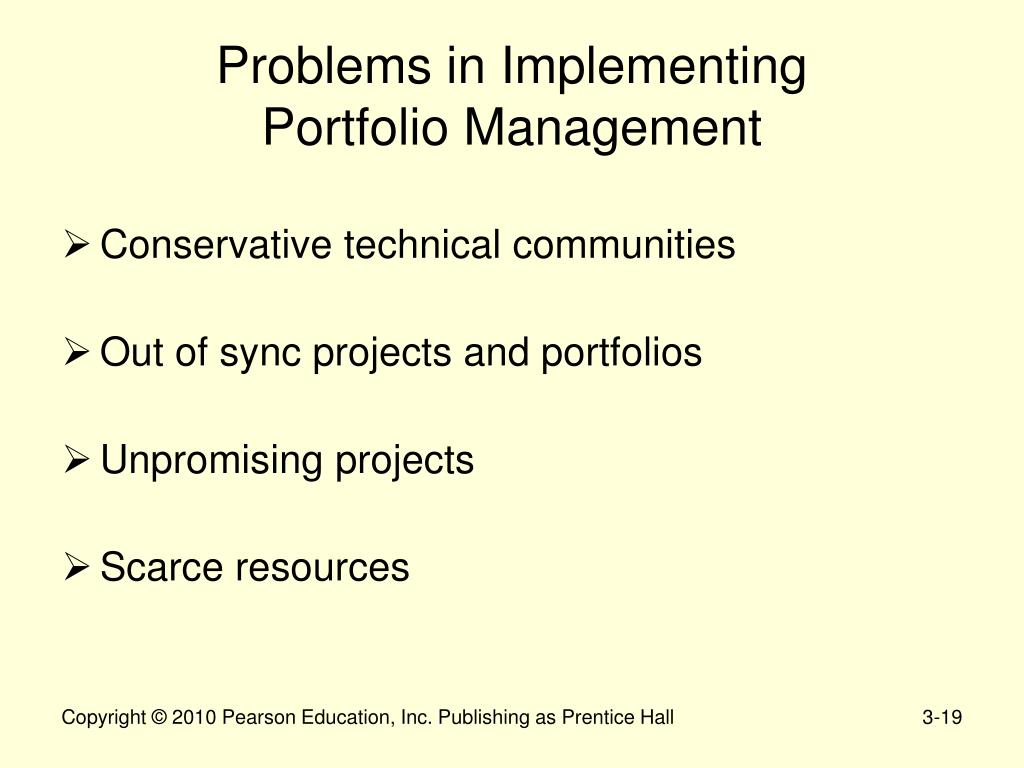 Problems in Implementing Portfolio Management

➢ Conservative technical communities

➢ Out of sync projects and portfolios

➢ Unpromising projects

➢ Scarce resources

Copyright © 2010 Pearson Education, Inc. Publishing as Prentice Hall

3-19